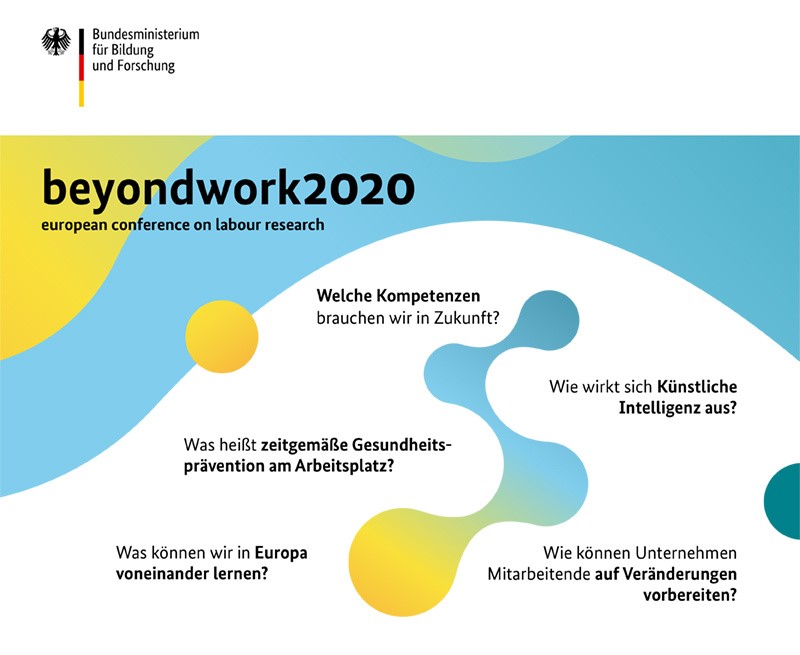 Bundesministerium
für Bildung
und Forschung

beyondwork2020
european conference on labour research

Welche Kompetenzen brauchen wir in Zukunft?

Wie wirkt sich Künstliche Intelligenz aus?

Was heißt zeitgemäße Gesundheitsprävention am Arbeitsplatz?

Was können wir in Europa voneinander lernen?

Wie können Unternehmen Mitarbeitende auf Veränderungen vorbereiten?